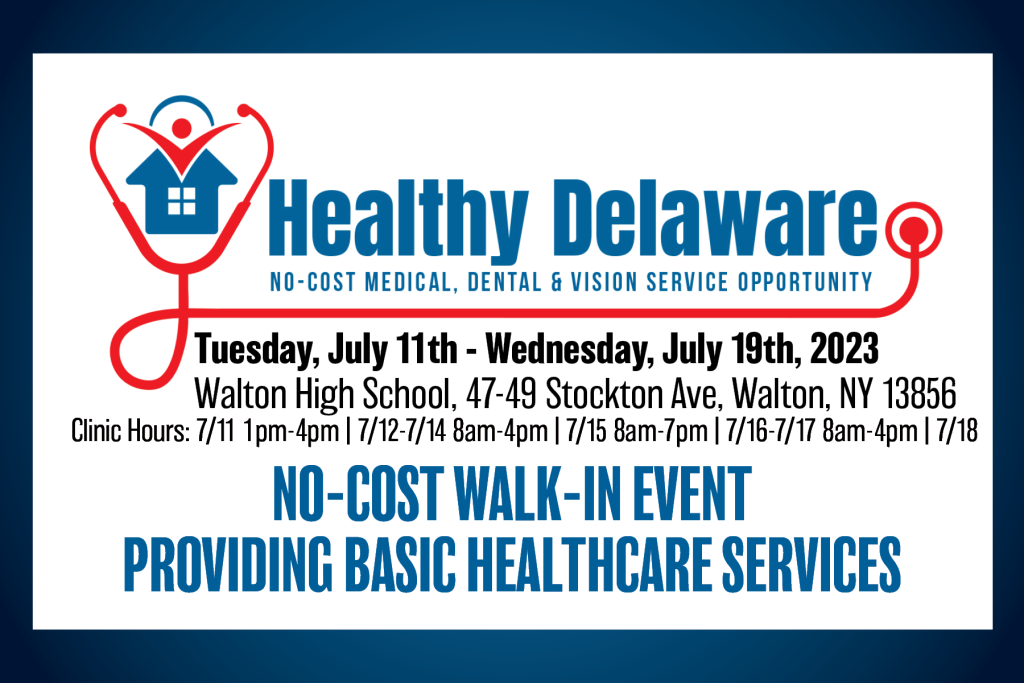 Healthy Delaware
NO-COST MEDICAL, DENTAL & VISION SERVICE OPPORTUNITY

Tuesday, July 11th - Wednesday, July 19th, 2023
Walton High School, 47-49 Stockton Ave, Walton, NY 13856
Clinic Hours: 7/11 1pm-4pm | 7/12-7/14 8am-4pm | 7/15 8am-7pm | 7/16-7/17 8am-4pm | 7/18

NO-COST WALK-IN EVENT
PROVIDING BASIC HEALTHCARE SERVICES